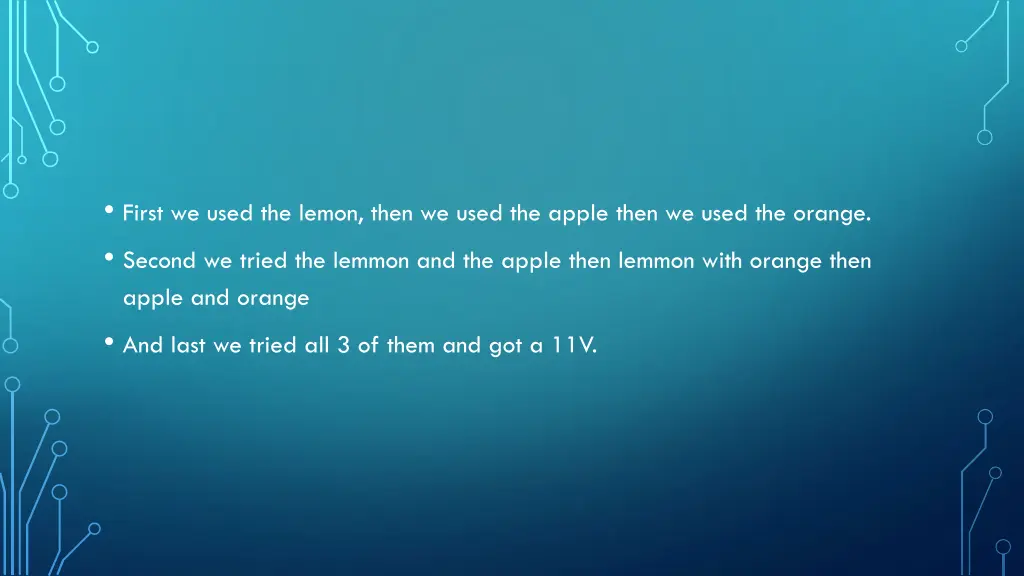 • First we used the lemon, then we used the apple then we used the orange.

• Second we tried the lemmon and the apple then lemmon with orange then apple and orange

• And last we tried all 3 of them and got a 11V.